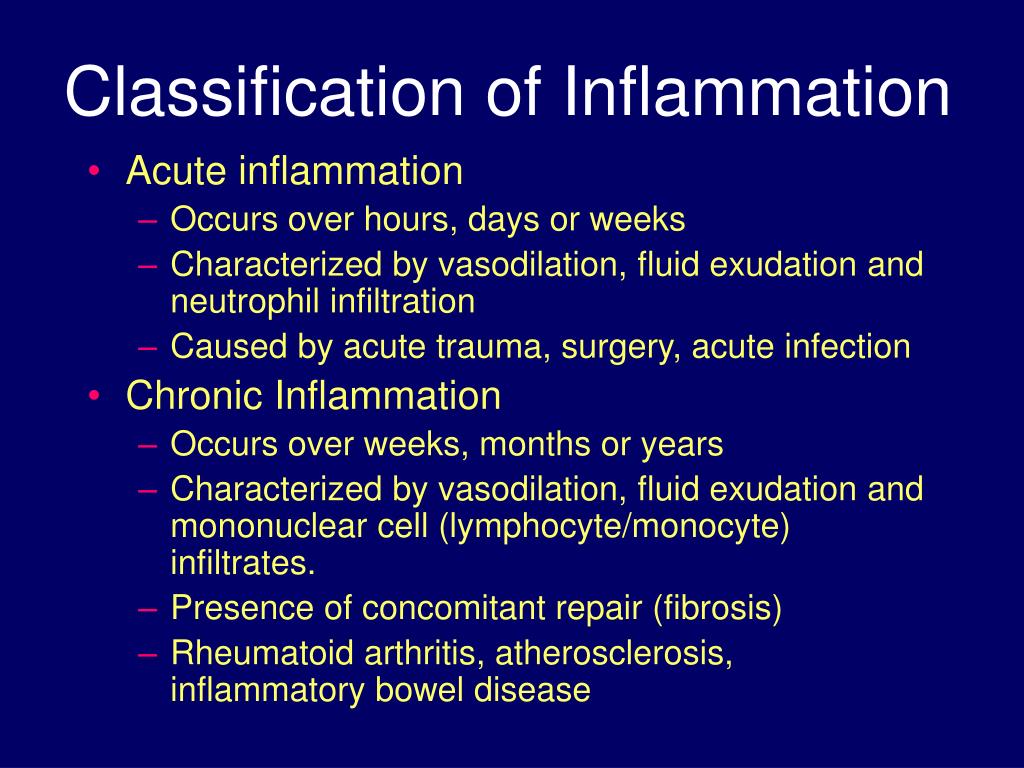 Classification of Inflammation

• Acute inflammation
– Occurs over hours, days or weeks
– Characterized by vasodilation, fluid exudation and neutrophil infiltration
– Caused by acute trauma, surgery, acute infection

• Chronic Inflammation
– Occurs over weeks, months or years
– Characterized by vasodilation, fluid exudation and mononuclear cell (lymphocyte/monocyte) infiltrates.
– Presence of concomitant repair (fibrosis)
– Rheumatoid arthritis, atherosclerosis, inflammatory bowel disease